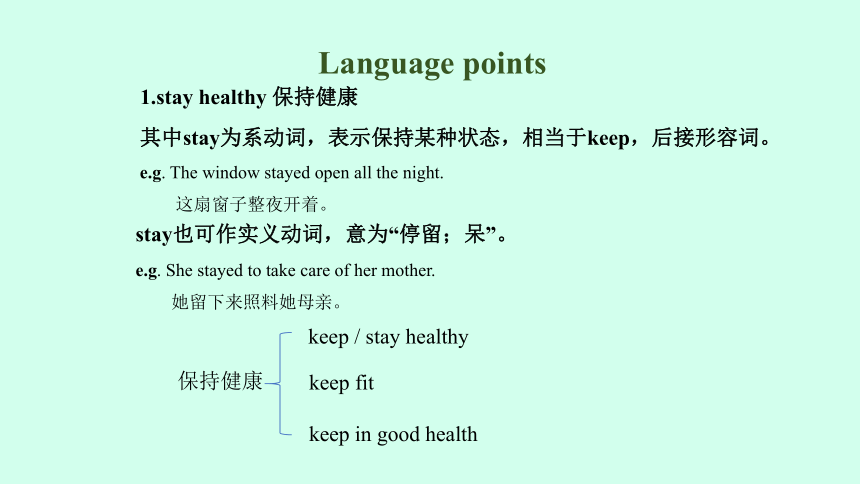 Language points

1.stay healthy 保持健康

其中stay为系动词，表示保持某种状态，相当于keep，后接形容词。

e.g. The window stayed open all the night.

这扇窗子整夜开着。

stay也可作实义动词，意为“停留；呆”。

e.g. She stayed to take care of her mother.

她留下来照料她母亲。

保持健康

keep / stay healthy

keep fit

keep in good health